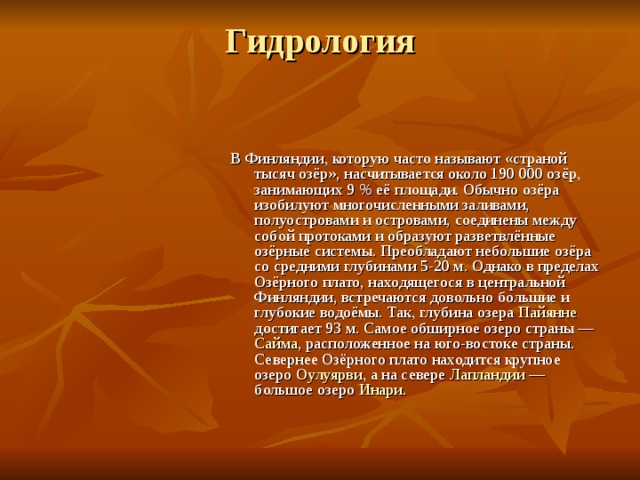 Гидрология

В Финляндии, которую часто называют «страной тысяч озёр», насчитывается около 190 000 озёр, занимающих 9 % её площади. Обычно озёра изобилуют многочисленными заливами, полуостровами и островами, соединены между собой протоками и образуют разветвлённые озёрные системы. Преобладают небольшие озёра со средними глубинами 5-20 м. Однако в пределах Озёрного плато, находящегося в центральной Финляндии, встречаются довольно большие и глубокие водоёмы. Так, глубина озера Пайянне достигает 93 м. Самое обширное озеро страны — Сайма, расположенное на юго-востоке страны. Севернее Озёрного плато находится крупное озеро Оулуярви, а на севере Лапландии — большое озеро Инари.